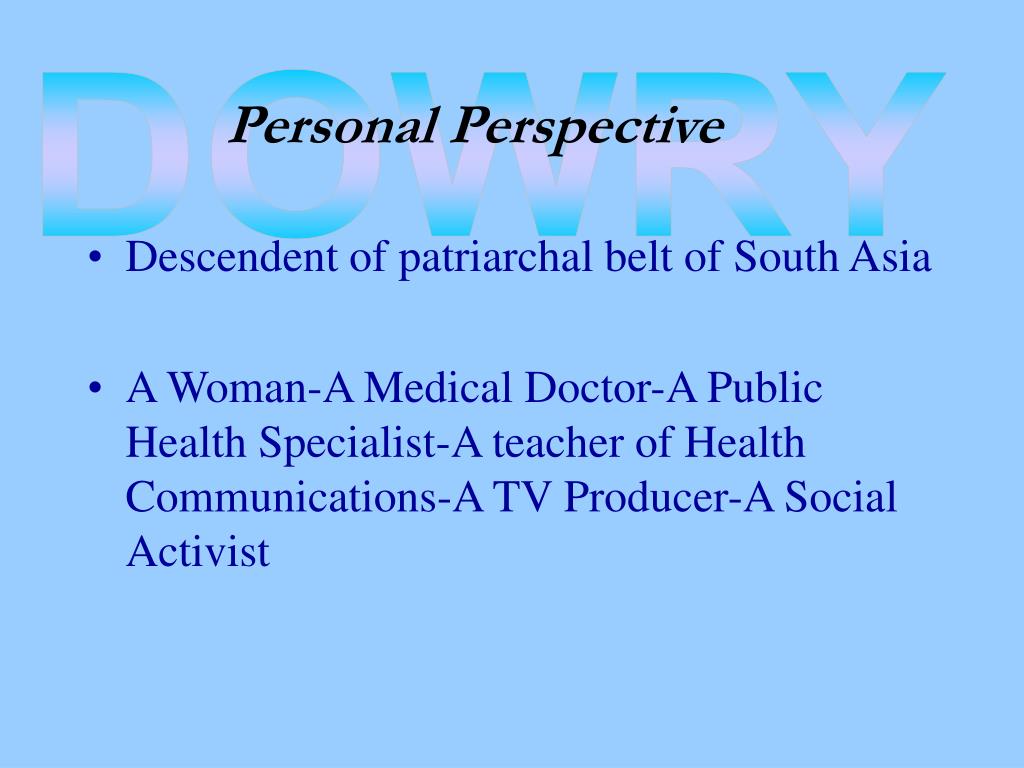 DOWRY

Personal Perspective

• Descendent of patriarchal belt of South Asia

• A Woman-A Medical Doctor-A Public Health Specialist-A teacher of Health Communications-A TV Producer-A Social Activist